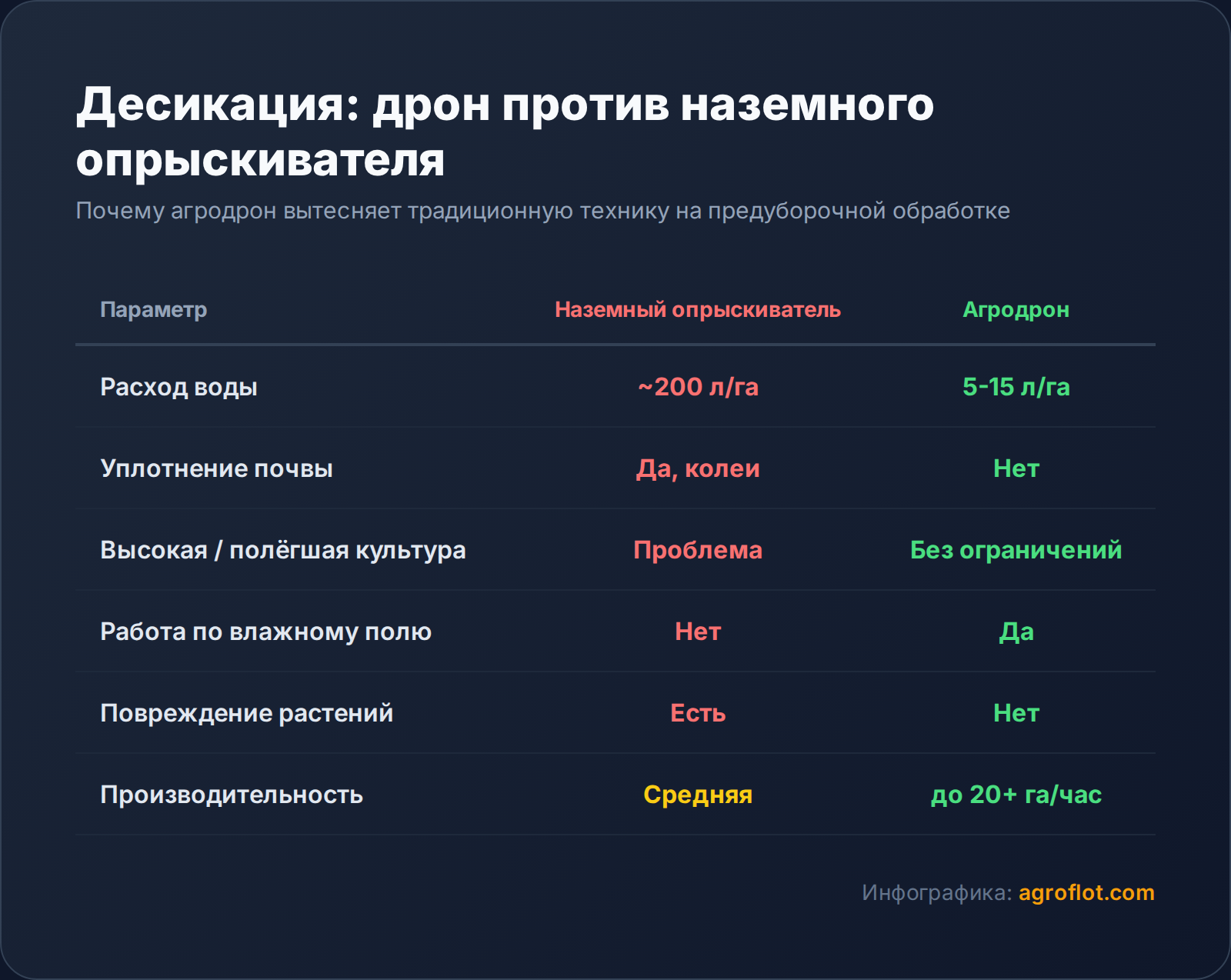 Десикация: дрон против наземного опрыскивателя

Почему агродрон вытесняет традиционную технику на предуборочной обработке

| Параметр | Наземный опрыскиватель | Агродрон |
|---|---|---|
| Расход воды | ~200 л/га | 5-15 л/га |
| Уплотнение почвы | Да, колеи | Нет |
| Высокая / полёгшая культура | Проблема | Без ограничений |
| Работа по влажному полю | Нет | Да |
| Повреждение растений | Есть | Нет |
| Производительность | Средняя | до 20+ га/час |

Инфографика: agroflot.com